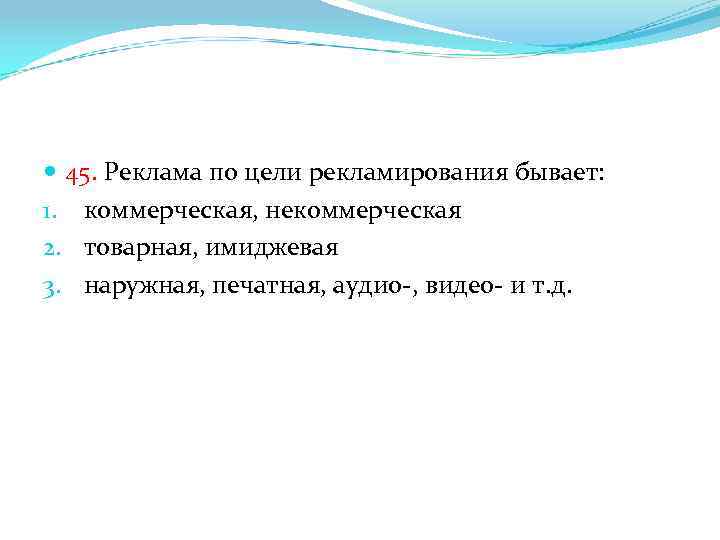 45. Реклама по цели рекламирования бывает:
1. коммерческая, некоммерческая
2. товарная, имиджевая
3. наружная, печатная, аудио-, видео- и т.д.